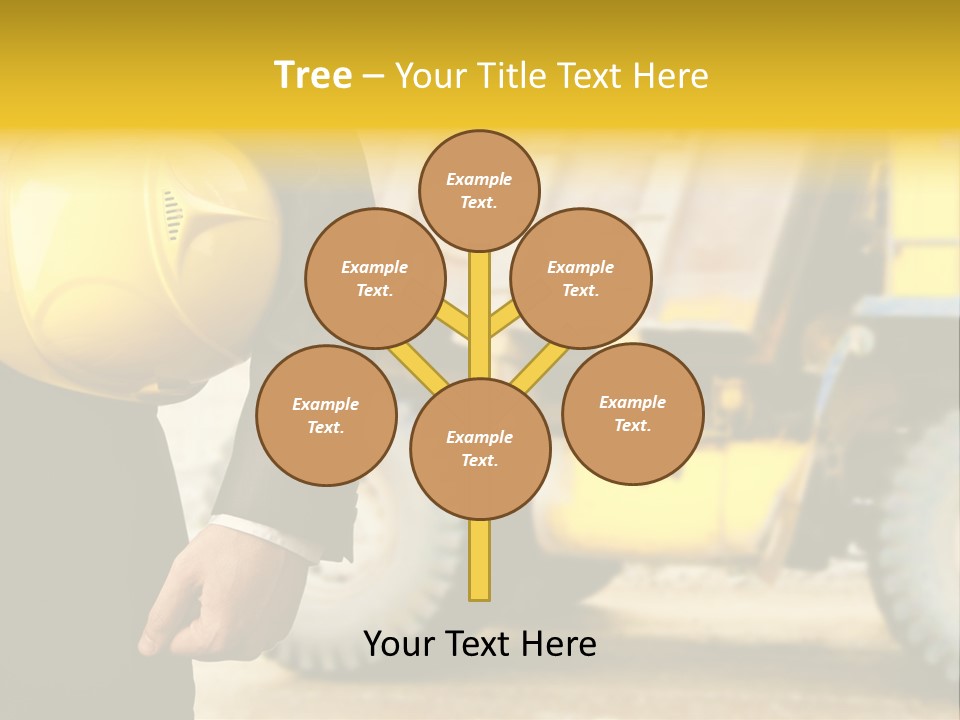 Tree – Your Title Text Here

Example Text.

Example Text.

Example Text.

Example Text.

Example Text.

Example Text.

Your Text Here